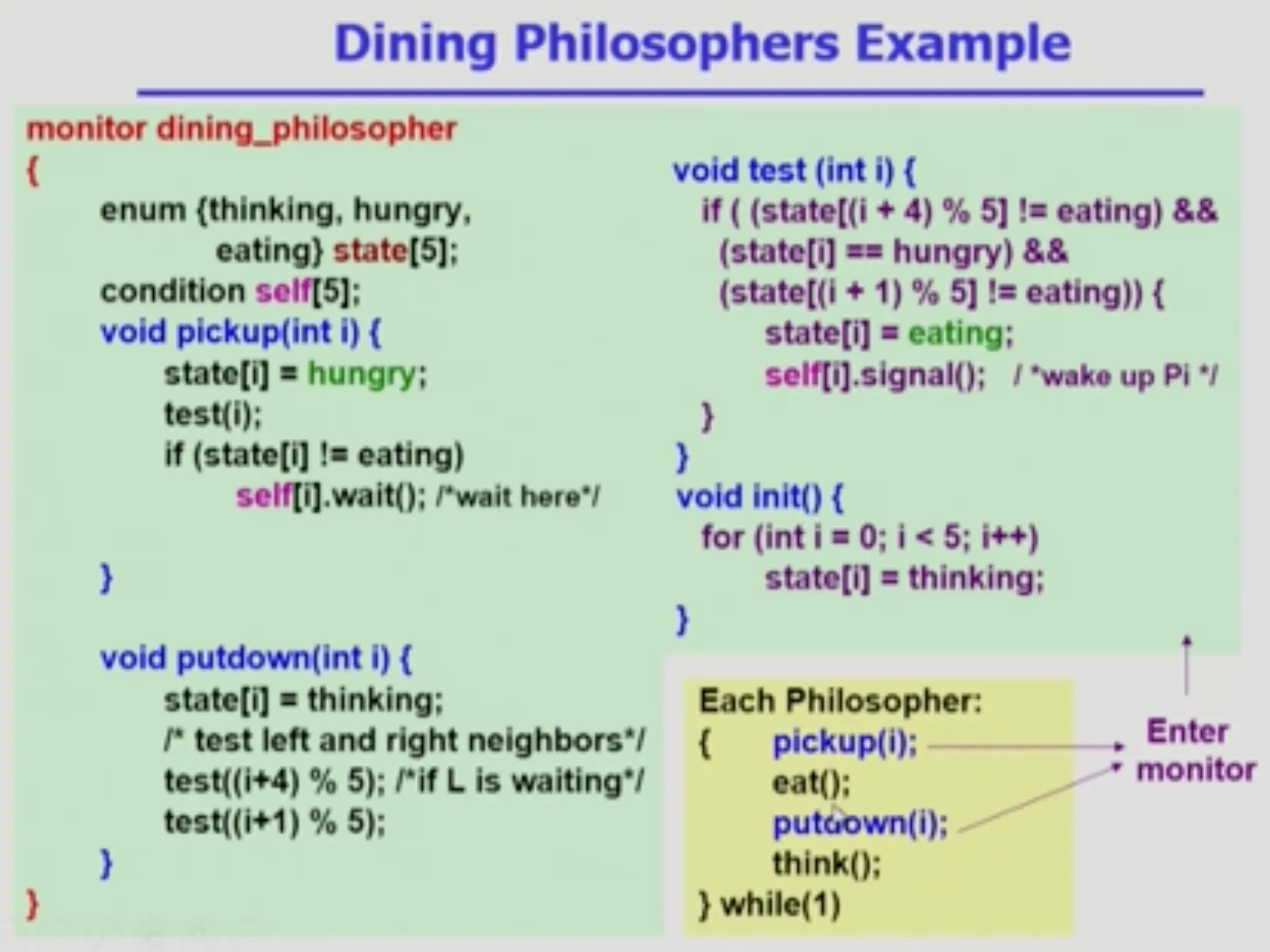 Dining Philosophers Example

monitor dining_philosopher
{
enum {thinking, hungry,
eating} state[5];
condition self[5];
void pickup(int i) {
state[i] = hungry;
test(i);
if (state[i] != eating)
self[i].wait(); /*wait here*/

}

void putdown(int i) {
state[i] = thinking;
/* test left and right neighbors*/
test((i+4) % 5); /*if L is waiting*/
test((i+1) % 5);
}
}

void test (int i) {
if ( (state[(i + 4) % 5] != eating) &&
(state[i] == hungry) &&
(state[(i + 1) % 5] != eating)) {
state[i] = eating;
self[i].signal(); / *wake up Pi */
}
}
void init() {
for (int i = 0; i < 5; i++)
state[i] = thinking;
}

Each Philosopher:
{ pickup(i);
eat();
putdown(i);
think();
} while(1)

Enter monitor